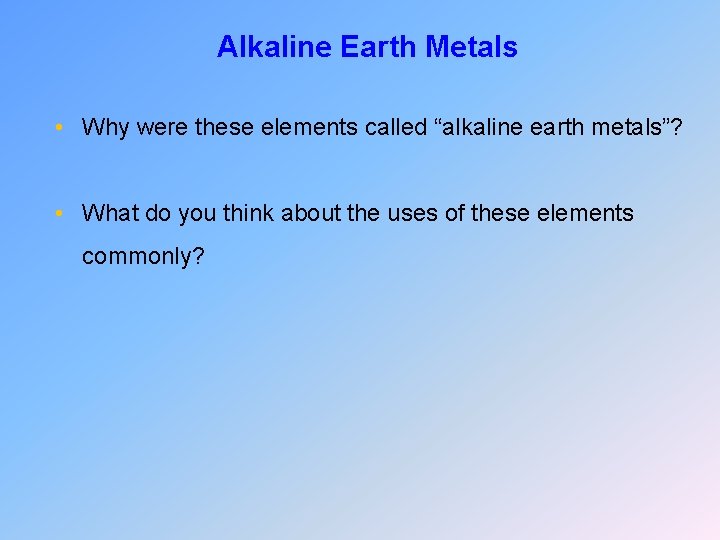 Alkaline Earth Metals

• Why were these elements called “alkaline earth metals”?

• What do you think about the uses of these elements commonly?